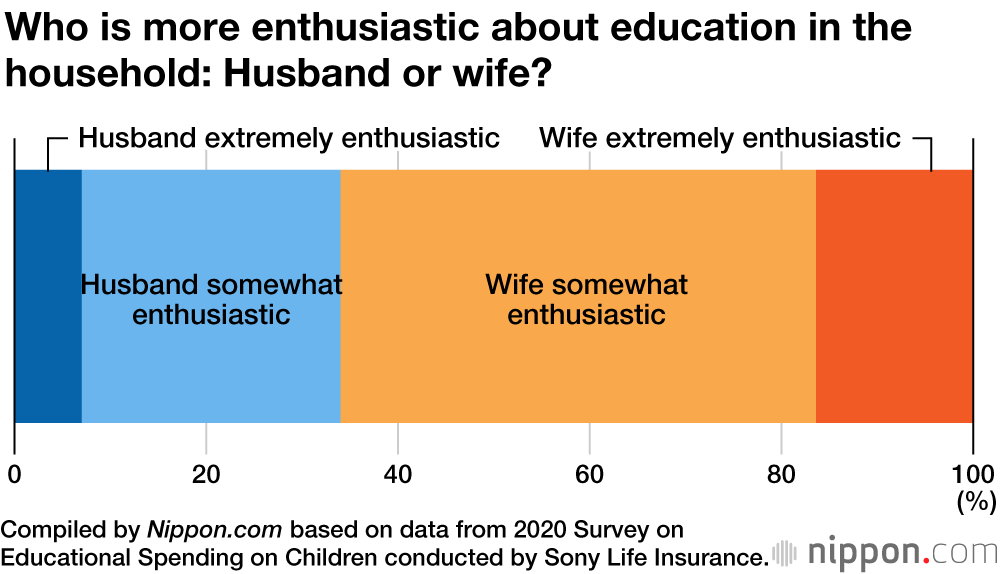 Who is more enthusiastic about education in the household: Husband or wife?

Husband extremely enthusiastic

Wife extremely enthusiastic

Husband somewhat enthusiastic

Wife somewhat enthusiastic

0
20
40
60
80
100
(%)

Compiled by Nippon.com based on data from 2020 Survey on Educational Spending on Children conducted by Sony Life Insurance.

nippon.com